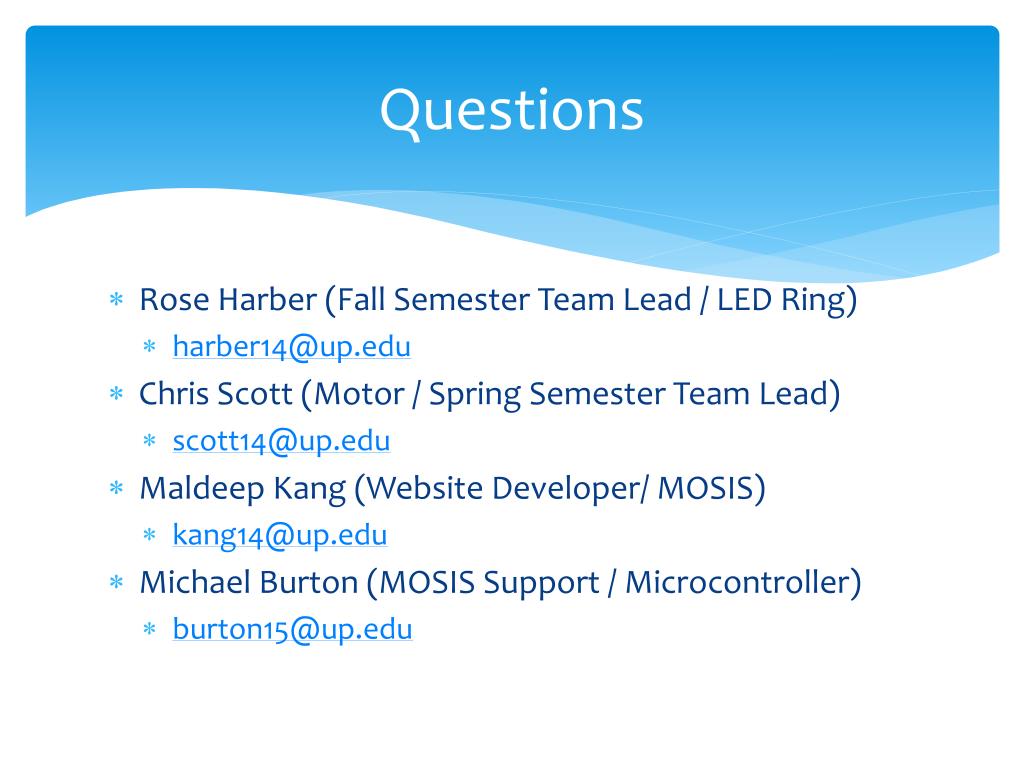 Questions

* Rose Harber (Fall Semester Team Lead / LED Ring)
  * harber14@up.edu
* Chris Scott (Motor / Spring Semester Team Lead)
  * scott14@up.edu
* Maldeep Kang (Website Developer/ MOSIS)
  * kang14@up.edu
* Michael Burton (MOSIS Support / Microcontroller)
  * burton15@up.edu